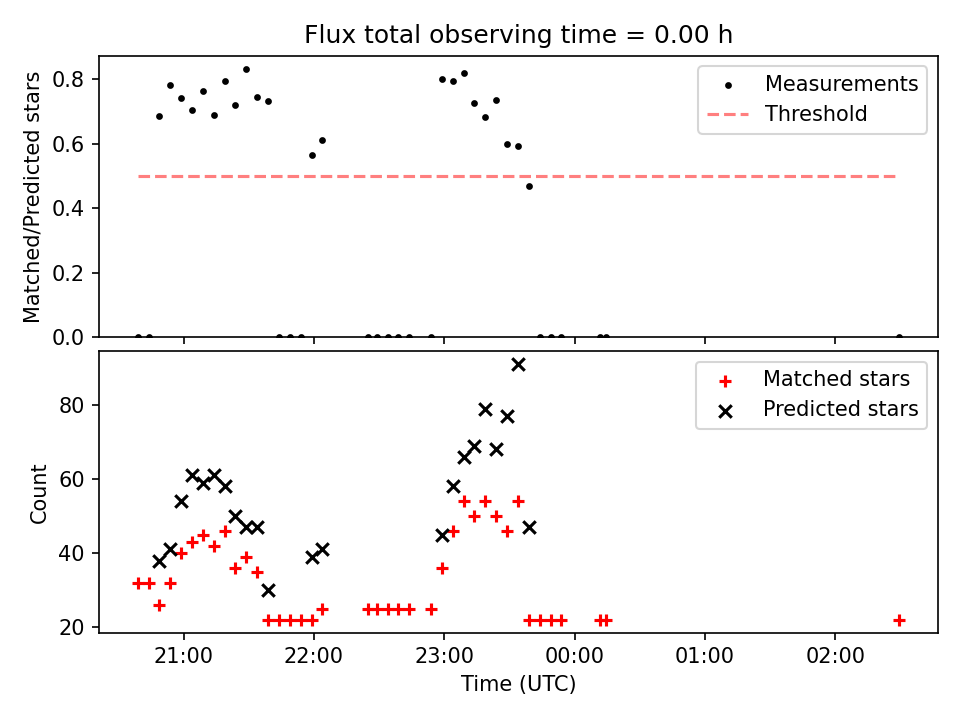 Flux total observing time = 0.00 h

Matched/Predicted stars

0.8
0.6
0.4
0.2
0.0

Measurements
Threshold

Count

80
60
40
20

Matched stars
Predicted stars

21:00
22:00
23:00
00:00
01:00
02:00

Time (UTC)